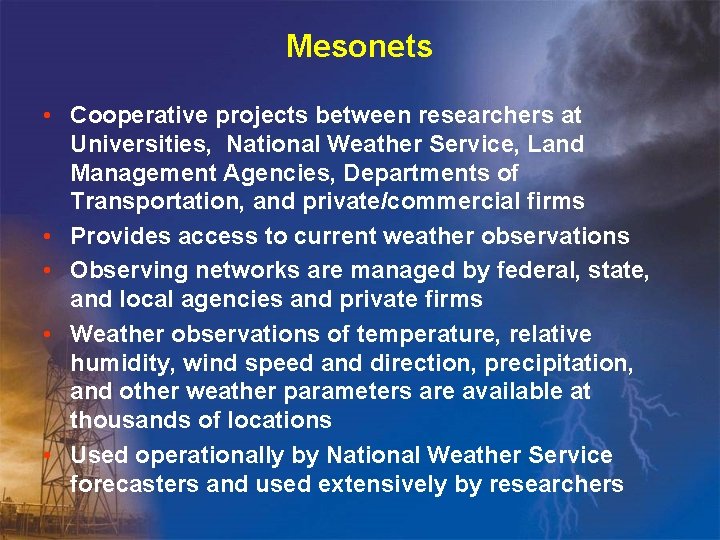 Mesonets

• Cooperative projects between researchers at Universities, National Weather Service, Land Management Agencies, Departments of Transportation, and private/commercial firms
• Provides access to current weather observations
• Observing networks are managed by federal, state, and local agencies and private firms
• Weather observations of temperature, relative humidity, wind speed and direction, precipitation, and other weather parameters are available at thousands of locations
• Used operationally by National Weather Service forecasters and used extensively by researchers